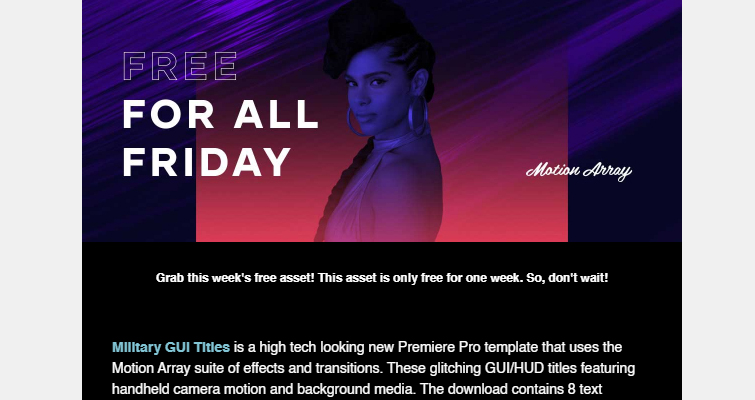 FREE
FOR ALL
FRIDAY

Motion Array

Grab this week's free asset! This asset is only free for one week. So, don't wait!

Military GUI Titles is a high tech looking new Premiere Pro template that uses the Motion Array suite of effects and transitions. These glitching GUI/HUD titles featuring handheld camera motion and background media. The download contains 8 text